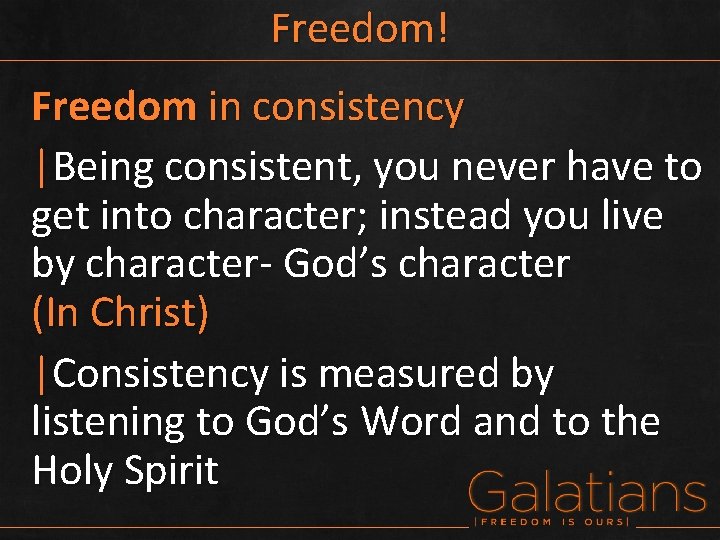 Freedom!

Freedom in consistency

|Being consistent, you never have to get into character; instead you live by character- God's character (In Christ)

|Consistency is measured by listening to God's Word and to the Holy Spirit

Galatians
|FREEDOM IS OURS|